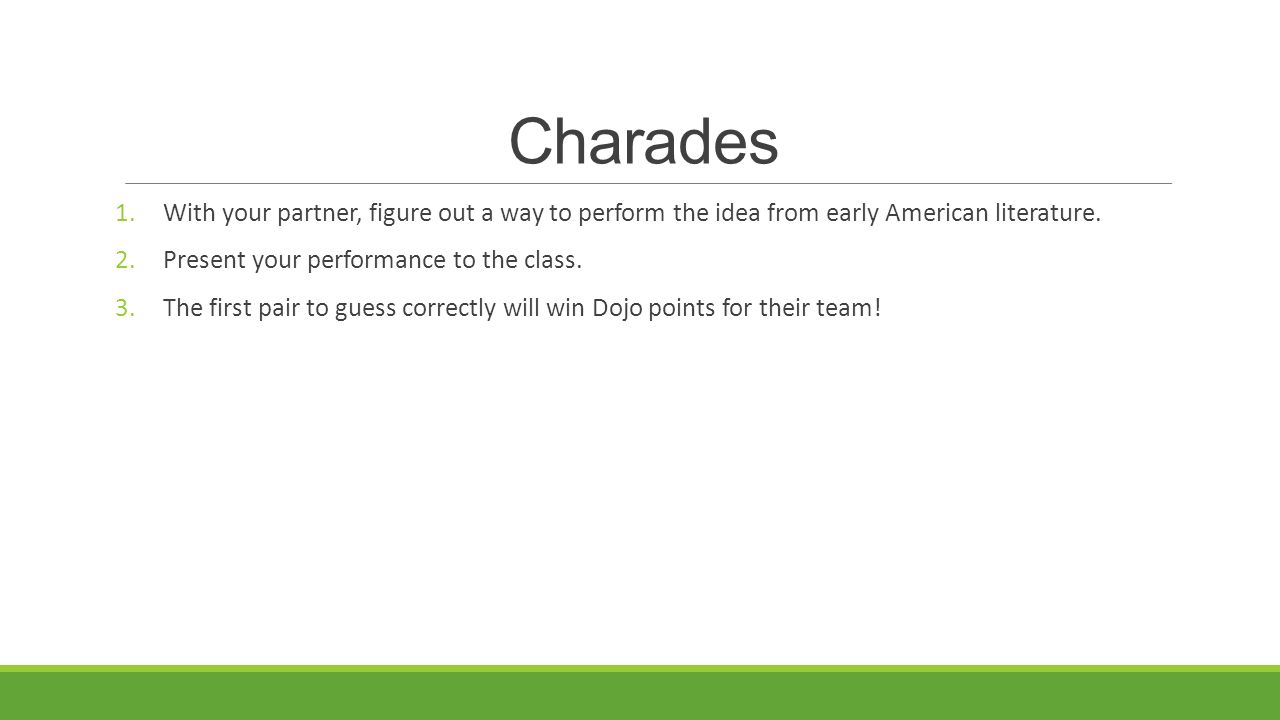 Charades

1. With your partner, figure out a way to perform the idea from early American literature.
2. Present your performance to the class.
3. The first pair to guess correctly will win Dojo points for their team!